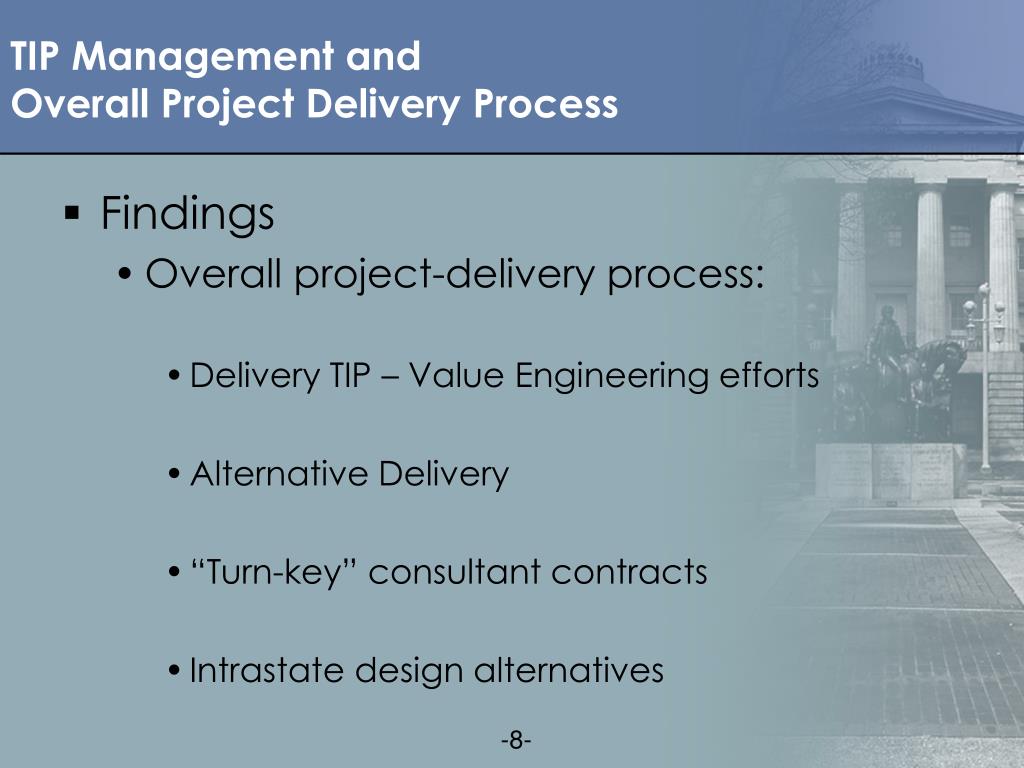 TIP Management and
Overall Project Delivery Process

▪ Findings
• Overall project-delivery process:

• Delivery TIP – Value Engineering efforts

• Alternative Delivery

• “Turn-key” consultant contracts

• Intrastate design alternatives

-8-